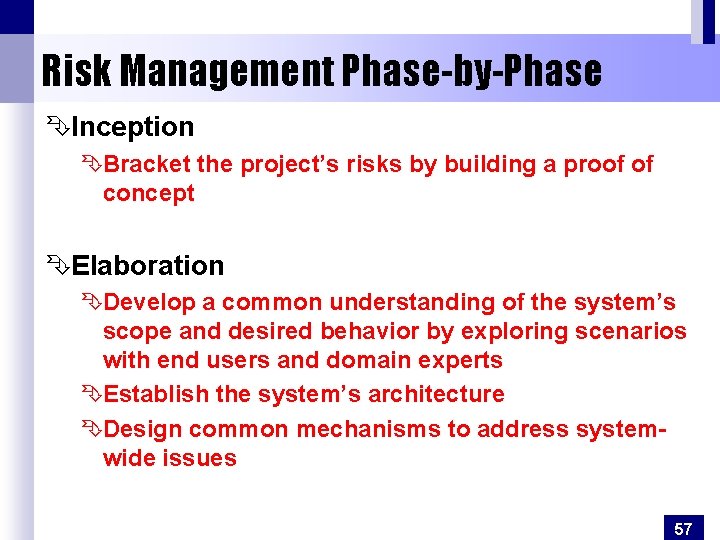 Risk Management Phase-by-Phase

Inception

Bracket the project's risks by building a proof of concept

Elaboration

Develop a common understanding of the system's scope and desired behavior by exploring scenarios with end users and domain experts

Establish the system's architecture

Design common mechanisms to address system-wide issues

57